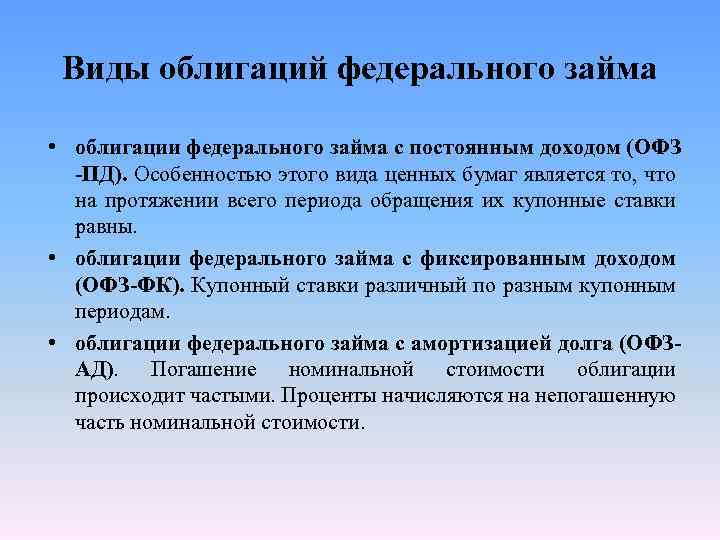 Виды облигаций федерального займа

• облигации федерального займа с постоянным доходом (ОФЗ -ПД). Особенностью этого вида ценных бумаг является то, что на протяжении всего периода обращения их купонные ставки равны.

• облигации федерального займа с фиксированным доходом (ОФЗ-ФК). Купонный ставки различный по разным купонным периодам.

• облигации федерального займа с амортизацией долга (ОФЗ-АД). Погашение номинальной стоимости облигации происходит частыми. Проценты начисляются на непогашенную часть номинальной стоимости.